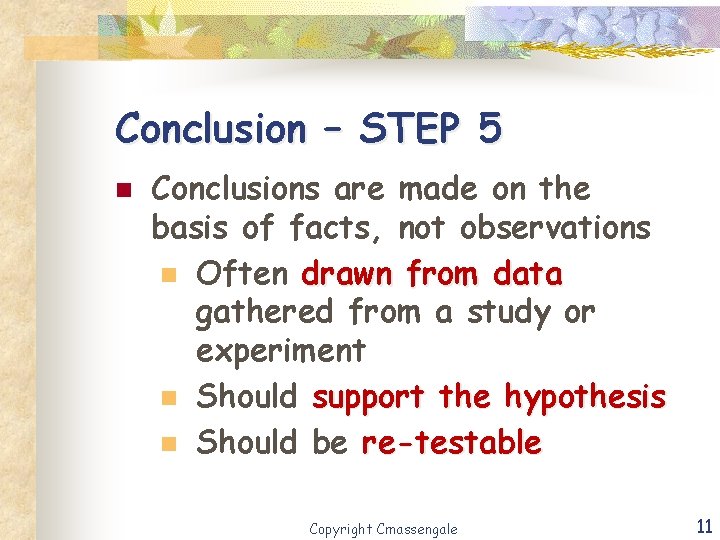 Conclusion – STEP 5

Conclusions are made on the basis of facts, not observations

Often drawn from data gathered from a study or experiment

Should support the hypothesis

Should be re-testable

Copyright Cmassengale

11